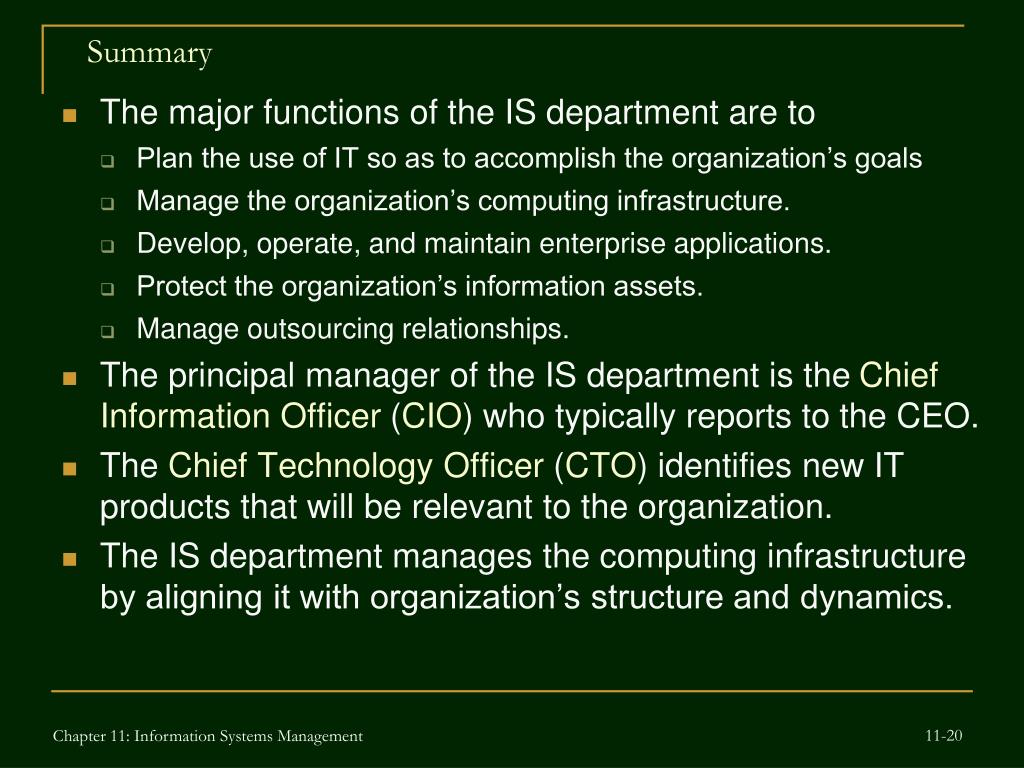 Summary

The major functions of the IS department are to

Plan the use of IT so as to accomplish the organization’s goals

Manage the organization’s computing infrastructure.

Develop, operate, and maintain enterprise applications.

Protect the organization’s information assets.

Manage outsourcing relationships.

The principal manager of the IS department is the Chief Information Officer (CIO) who typically reports to the CEO.

The Chief Technology Officer (CTO) identifies new IT products that will be relevant to the organization.

The IS department manages the computing infrastructure by aligning it with organization’s structure and dynamics.

Chapter 11: Information Systems Management

11-20